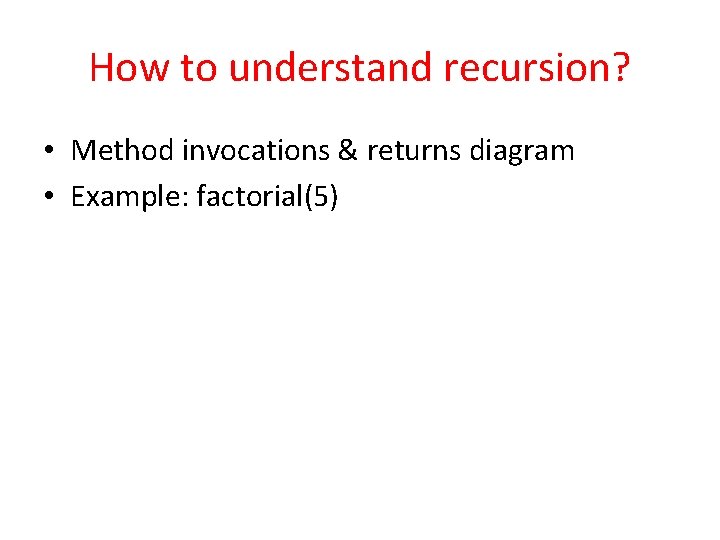 How to understand recursion?

• Method invocations & returns diagram
• Example: factorial(5)